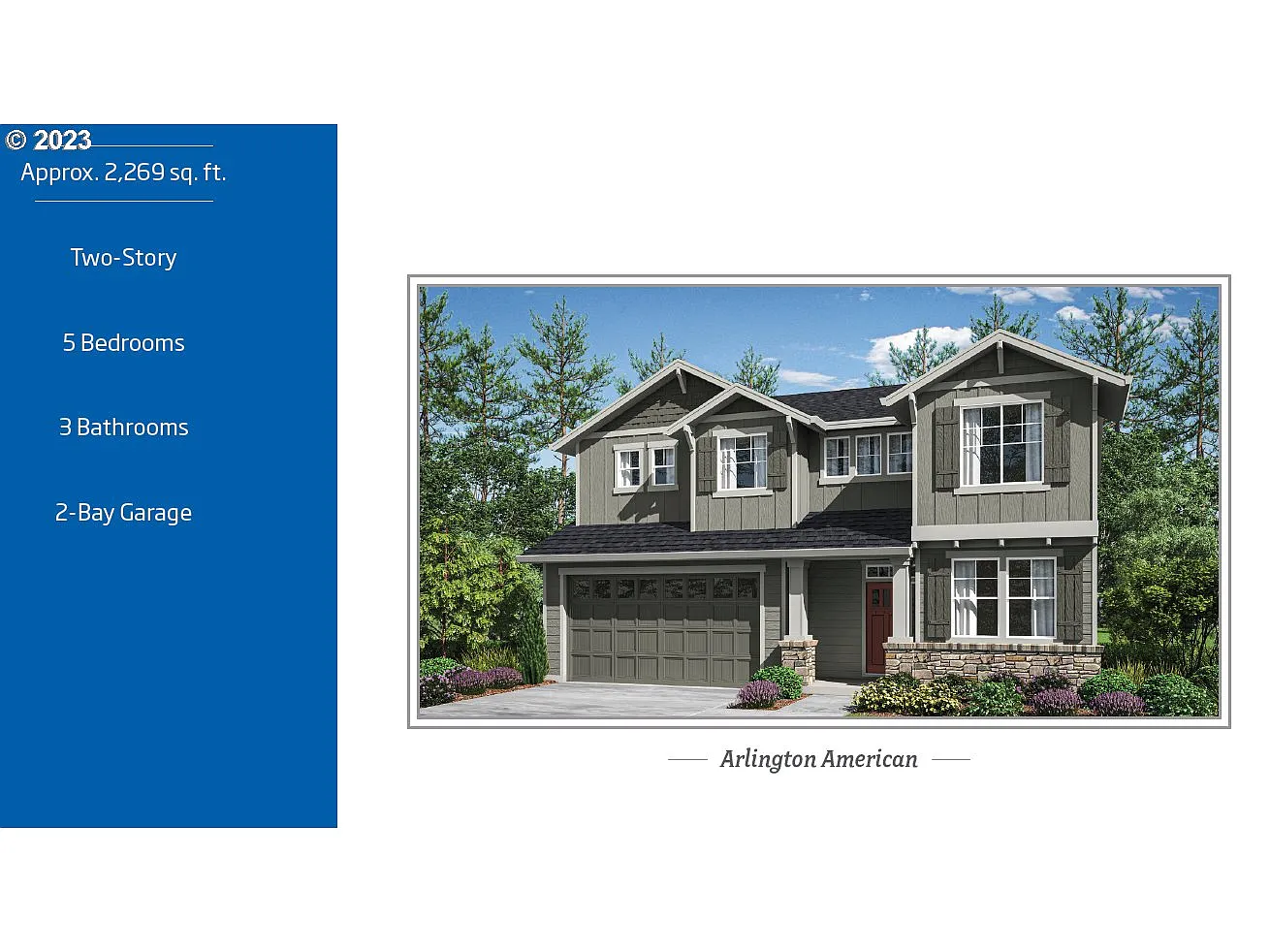 © 2023
Approx. 2,269 sq. ft.

Two-Story

5 Bedrooms

3 Bathrooms

2-Bay Garage

Arlington American